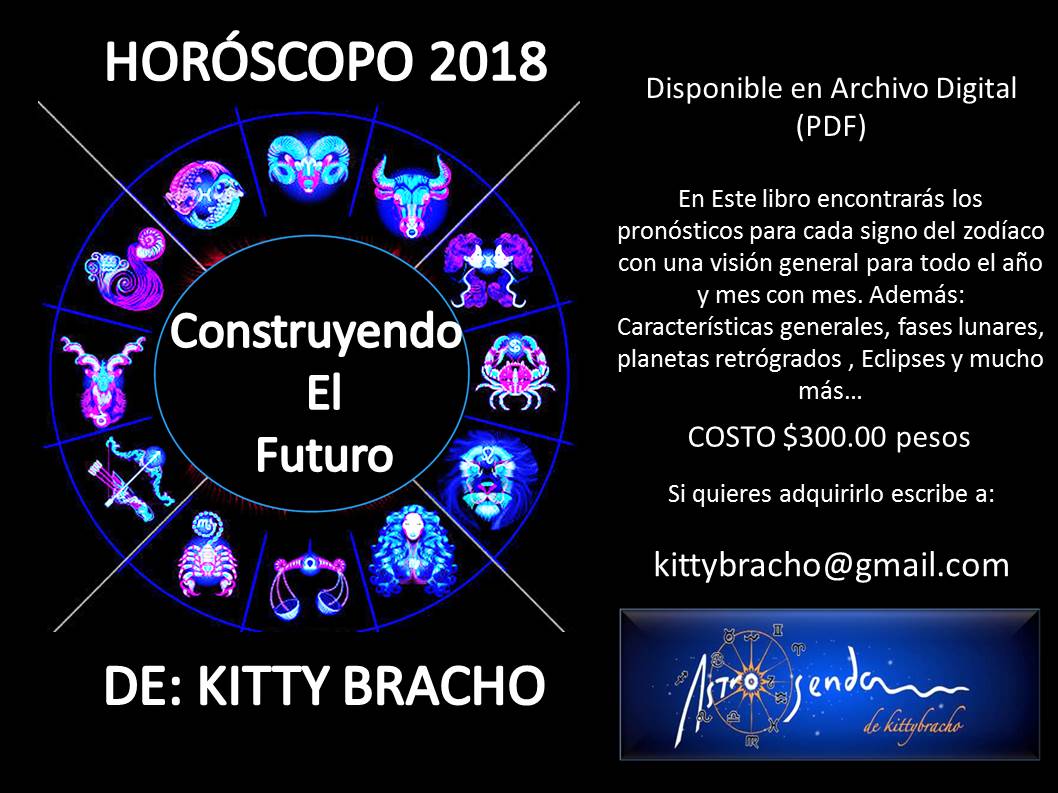 HORÓSCOPO 2018

Construyendo
El
Futuro

DE: KITTY BRACHO

Disponible en Archivo Digital (PDF)

En Este libro encontrarás los pronósticos para cada signo del zodíaco con una visión general para todo el año y mes con mes. Además: Características generales, fases lunares, planetas retrógrados , Eclipses y mucho más…

COSTO $300.00 pesos

Si quieres adquirirlo escribe a:

kittybracho@gmail.com

Astro senda
de kittybracho